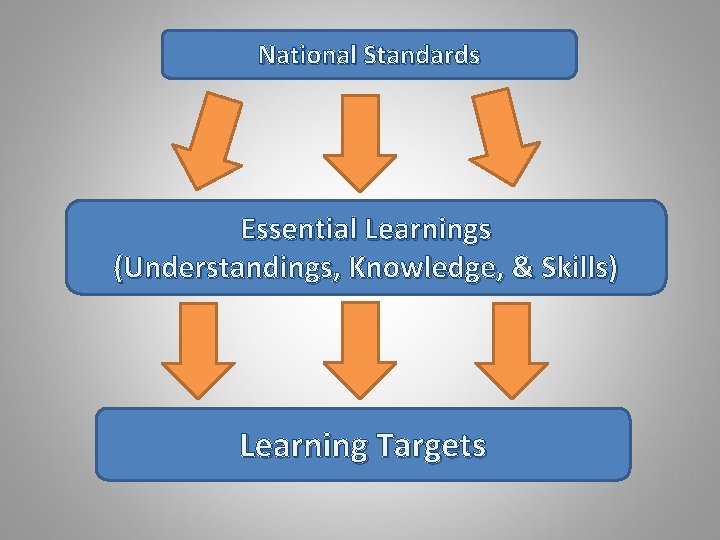 National Standards

Essential Learnings
(Understandings, Knowledge, & Skills)

Learning Targets